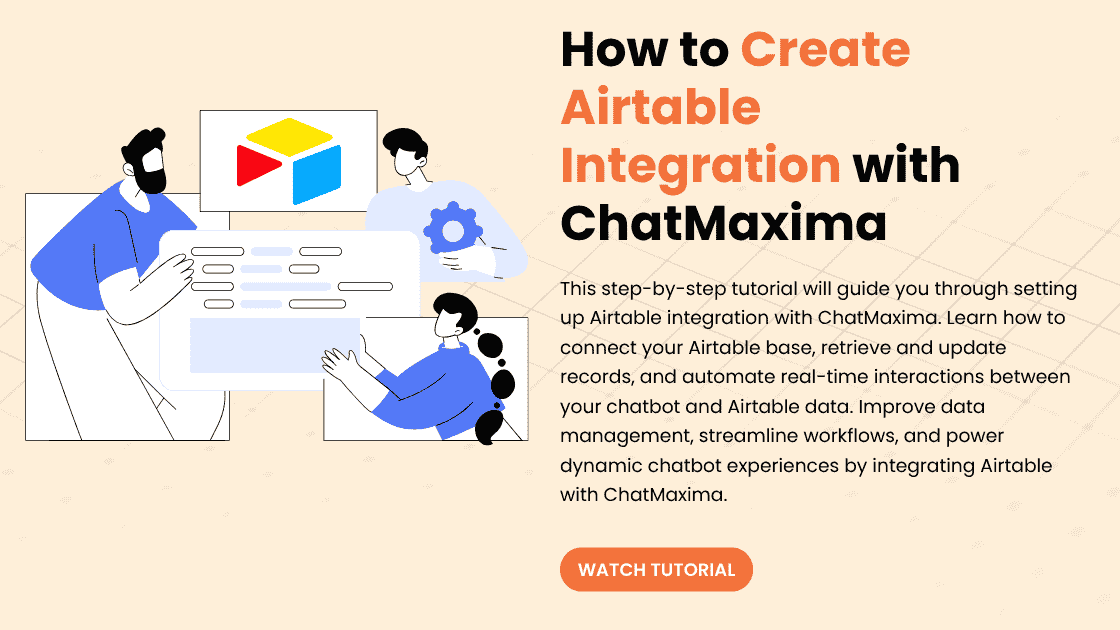 How to Create Airtable Integration with ChatMaxima

This step-by-step tutorial will guide you through setting up Airtable integration with ChatMaxima. Learn how to connect your Airtable base, retrieve and update records, and automate real-time interactions between your chatbot and Airtable data. Improve data management, streamline workflows, and power dynamic chatbot experiences by integrating Airtable with ChatMaxima.

WATCH TUTORIAL